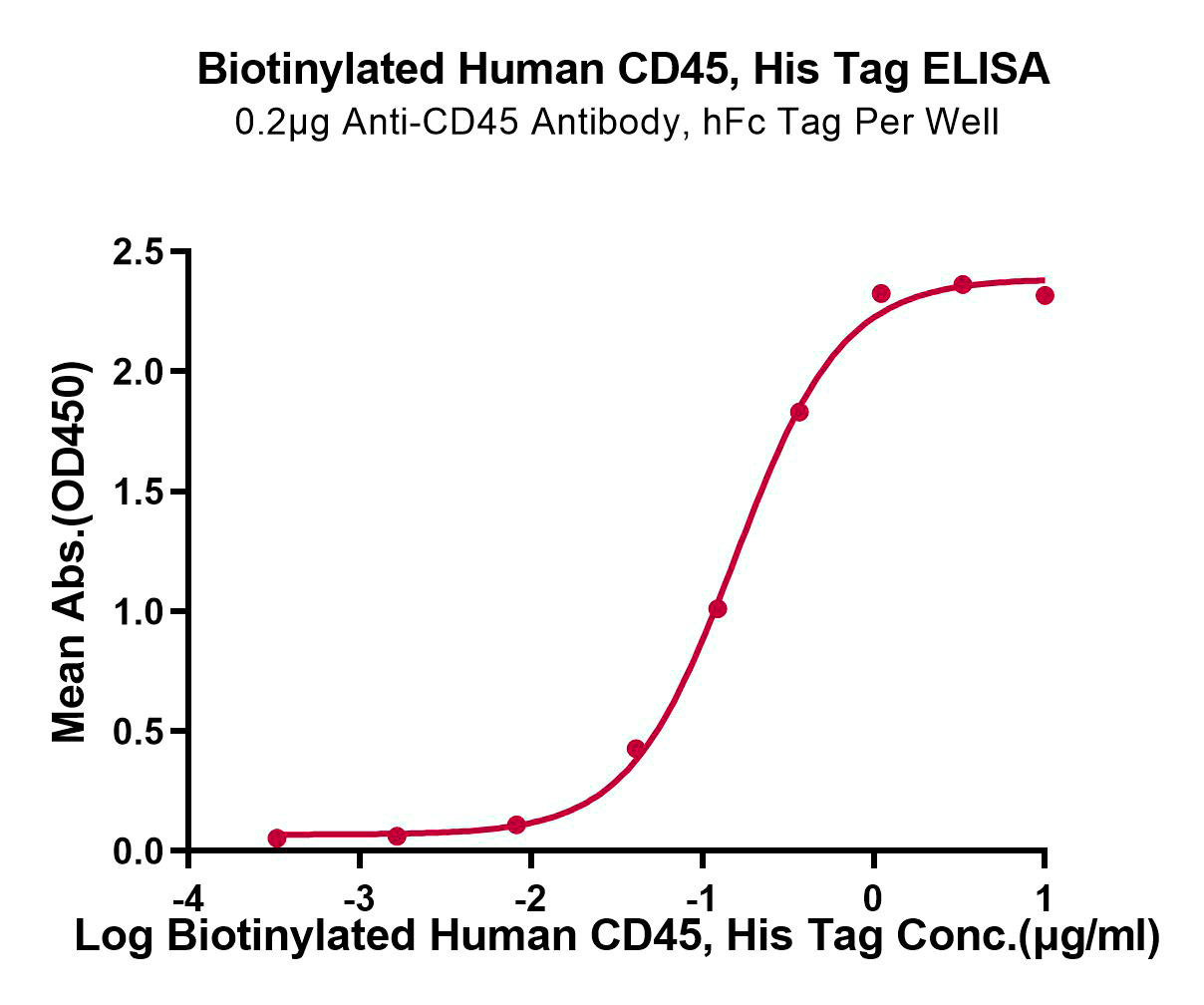 Biotinylated Human CD45, His Tag ELISA
0.2μg Anti-CD45 Antibody, hFc Tag Per Well

Mean Abs.(OD450)

2.5
2.0
1.5
1.0
0.5
0.0

-4
-3
-2
-1
0
1

Log Biotinylated Human CD45, His Tag Conc.(μg/ml)